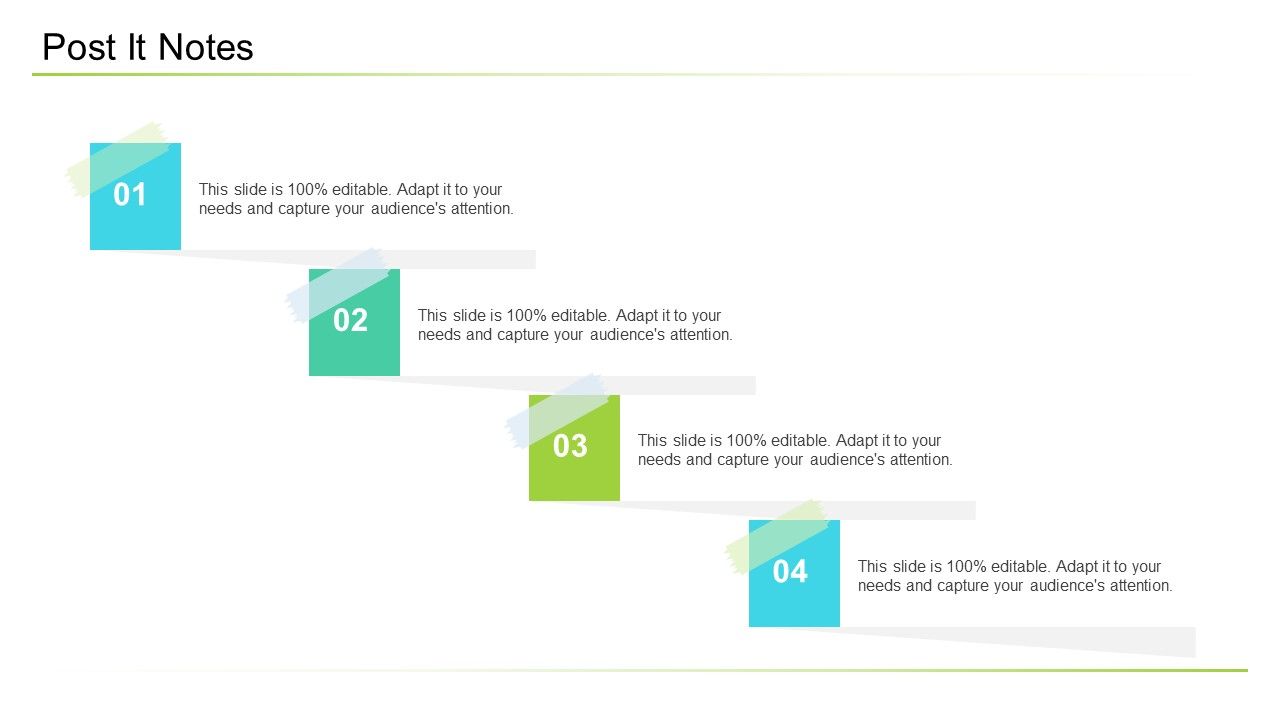 Post It Notes

01

This slide is 100% editable. Adapt it to your needs and capture your audience's attention.

02

This slide is 100% editable. Adapt it to your needs and capture your audience's attention.

03

This slide is 100% editable. Adapt it to your needs and capture your audience's attention.

04

This slide is 100% editable. Adapt it to your needs and capture your audience's attention.